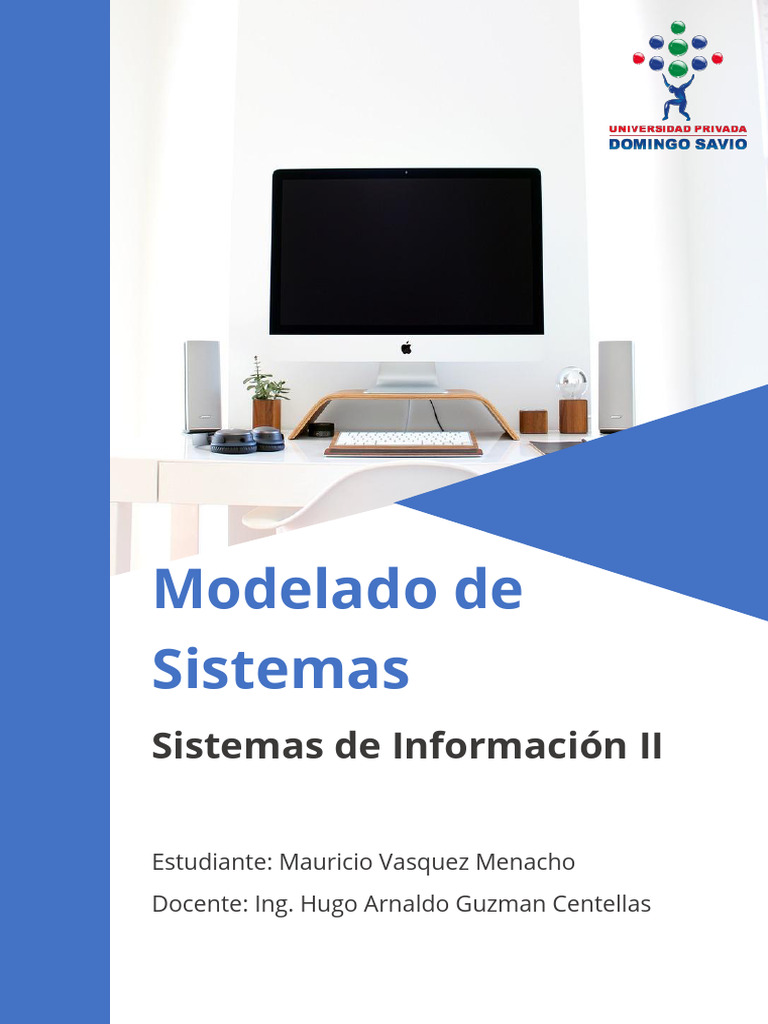 UNIVERSIDAD PRIVADA
DOMINGO SAVIO

Modelado de Sistemas

Sistemas de Información II

Estudiante: Mauricio Vasquez Menacho

Docente: Ing. Hugo Arnaldo Guzman Centellas